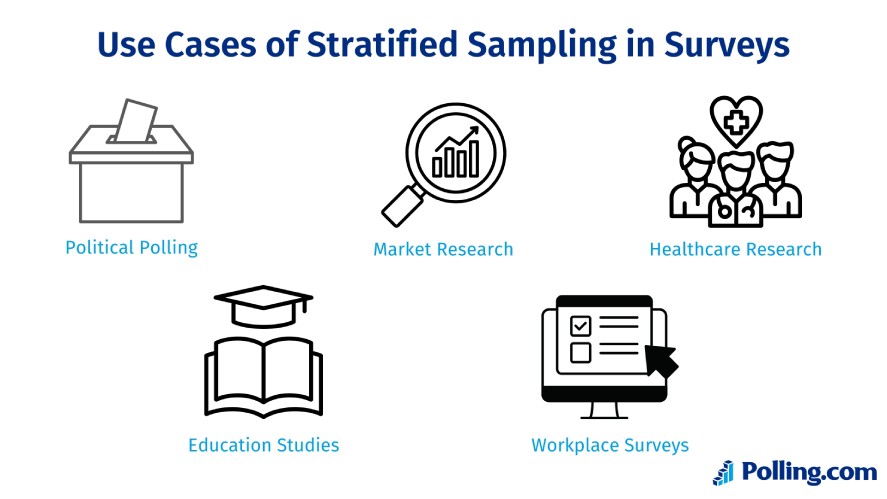 Use Cases of Stratified Sampling in Surveys

Political Polling

Market Research

Healthcare Research

Education Studies

Workplace Surveys

Polling.com